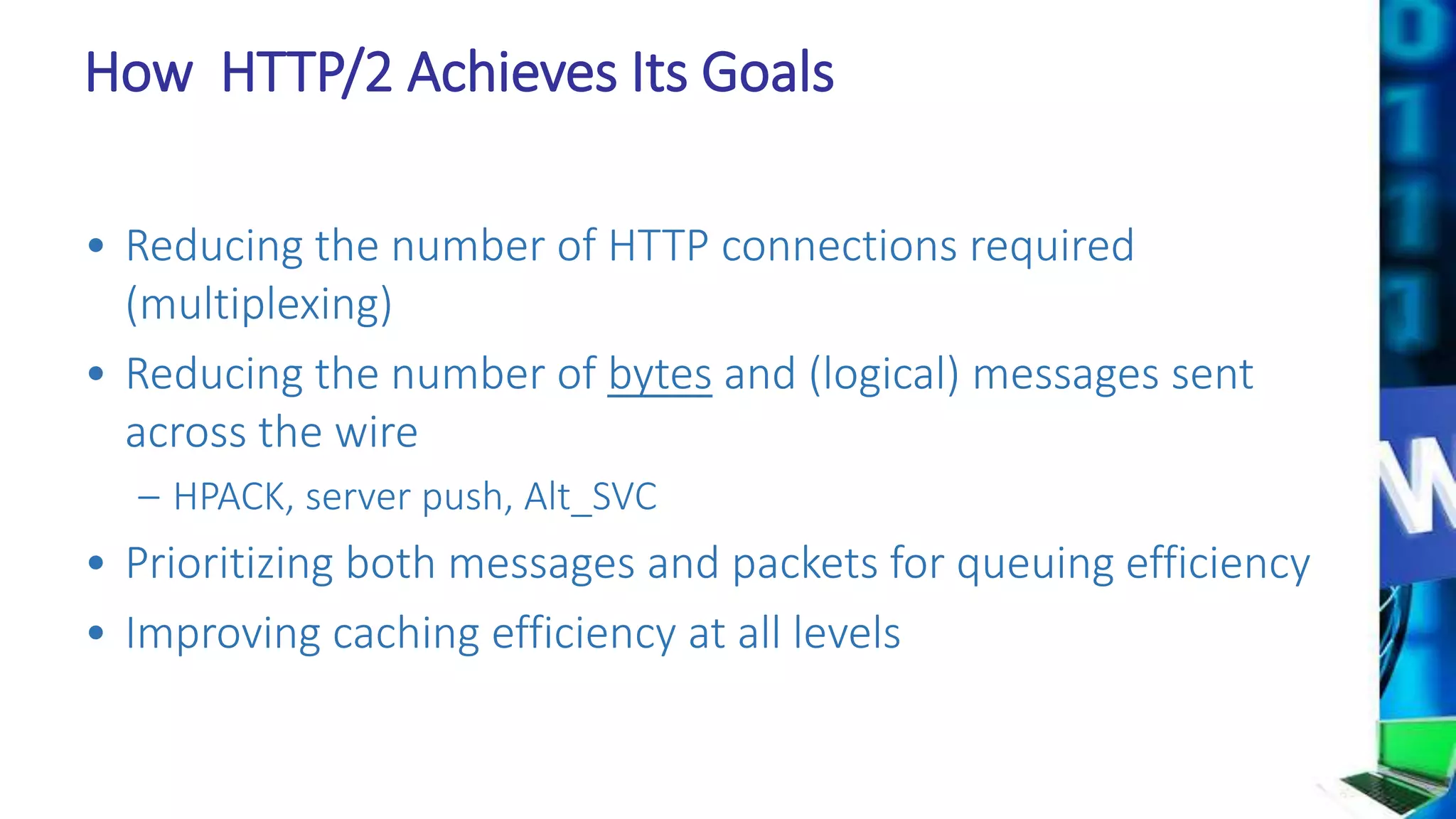 How HTTP/2 Achieves Its Goals

• Reducing the number of HTTP connections required (multiplexing)
• Reducing the number of bytes and (logical) messages sent across the wire
– HPACK, server push, Alt_SVC
• Prioritizing both messages and packets for queuing efficiency
• Improving caching efficiency at all levels